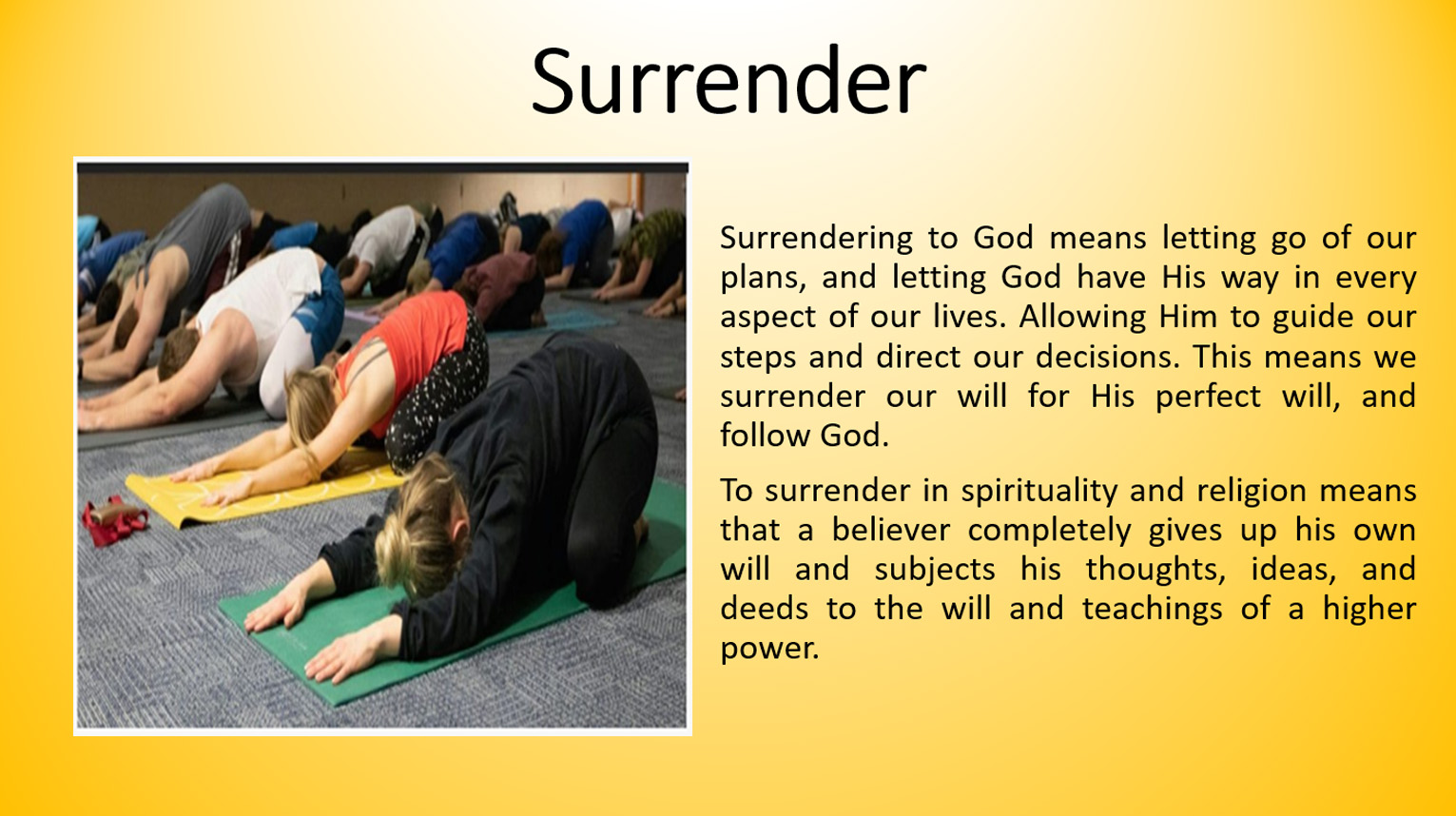 Surrender

Surrendering to God means letting go of our plans, and letting God have His way in every aspect of our lives. Allowing Him to guide our steps and direct our decisions. This means we surrender our will for His perfect will, and follow God.

To surrender in spirituality and religion means that a believer completely gives up his own will and subjects his thoughts, ideas, and deeds to the will and teachings of a higher power.